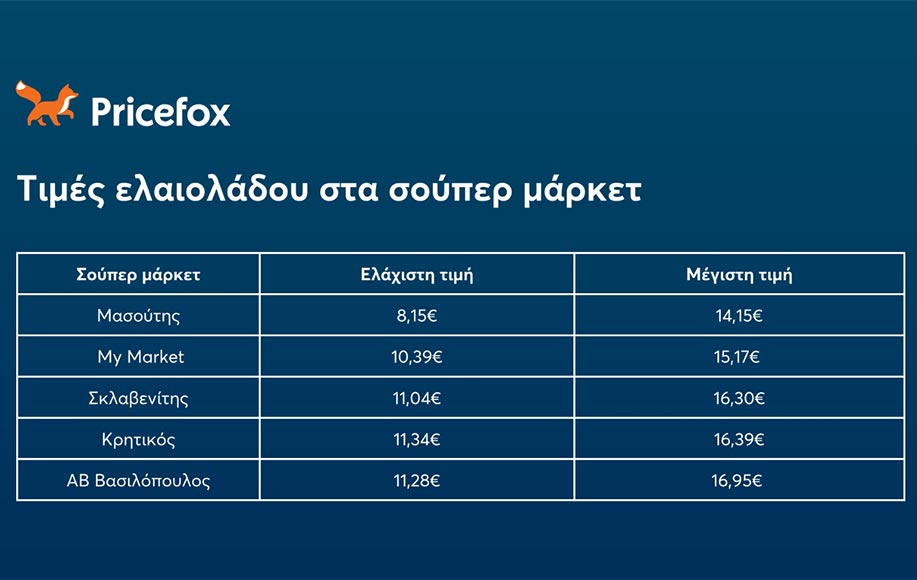 Pricefox

Τιμές ελαιολάδου στα σούπερ μάρκετ

| Σούπερ μάρκετ | Ελάχιστη τιμή | Μέγιστη τιμή |
|---|---|---|
| Μασούτης | 8,15€ | 14,15€ |
| My Market | 10,39€ | 15,17€ |
| Σκλαβενίτης | 11,04€ | 16,30€ |
| Κρητικός | 11,34€ | 16,39€ |
| ΑΒ Βασιλόπουλος | 11,28€ | 16,95€ |